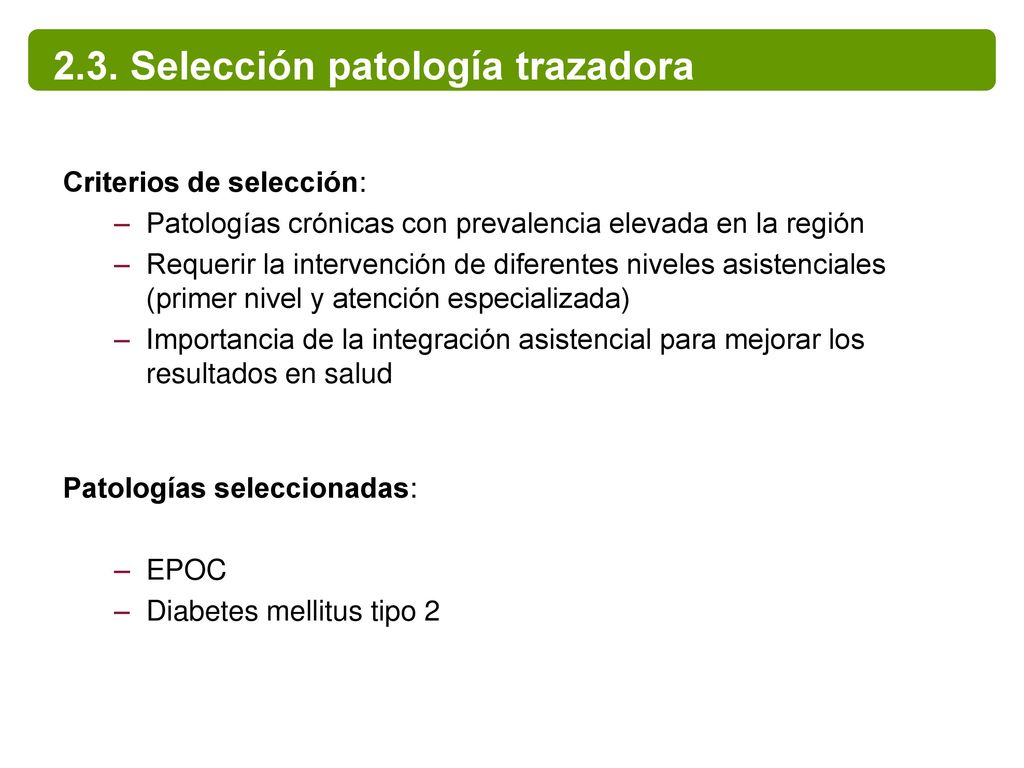 2.3. Selección patología trazadora

Criterios de selección:

– Patologías crónicas con prevalencia elevada en la región
– Requerir la intervención de diferentes niveles asistenciales (primer nivel y atención especializada)
– Importancia de la integración asistencial para mejorar los resultados en salud

Patologías seleccionadas:

– EPOC
– Diabetes mellitus tipo 2